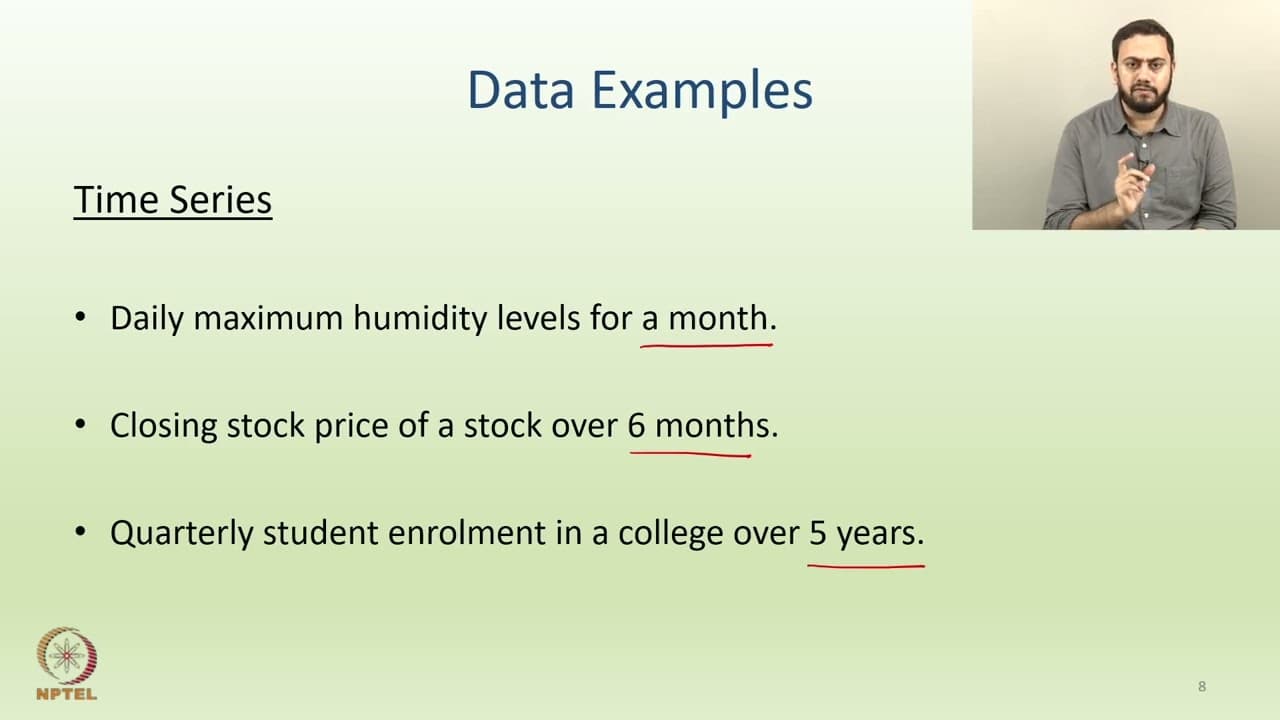 Data Examples

Time Series

• Daily maximum humidity levels for a month.

• Closing stock price of a stock over 6 months.

• Quarterly student enrolment in a college over 5 years.

NPTEL

8